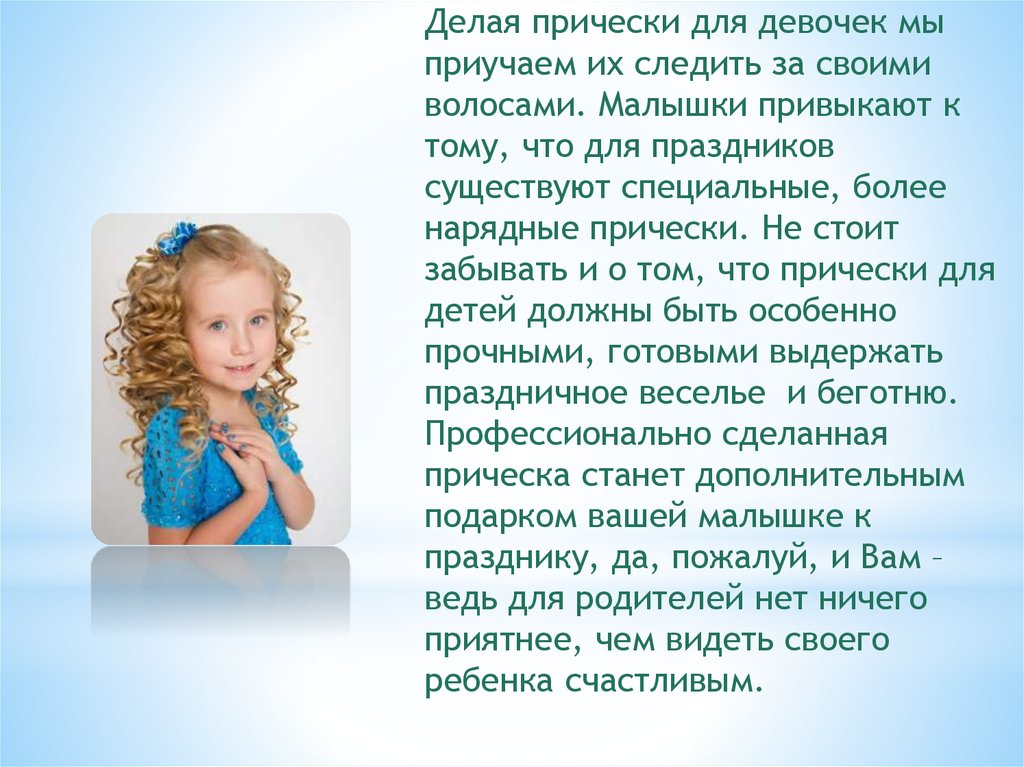 Делая прически для девочек мы приучаем их следить за своими волосами. Малышки привыкают к тому, что для праздников существуют специальные, более нарядные прически. Не стоит забывать и о том, что прически для детей должны быть особенно прочными, готовыми выдержать праздничное веселье  и беготню. Профессионально сделанная прическа станет дополнительным подарком вашей малышке к празднику, да, пожалуй, и Вам – ведь для родителей нет ничего приятнее, чем видеть своего ребенка счастливым.